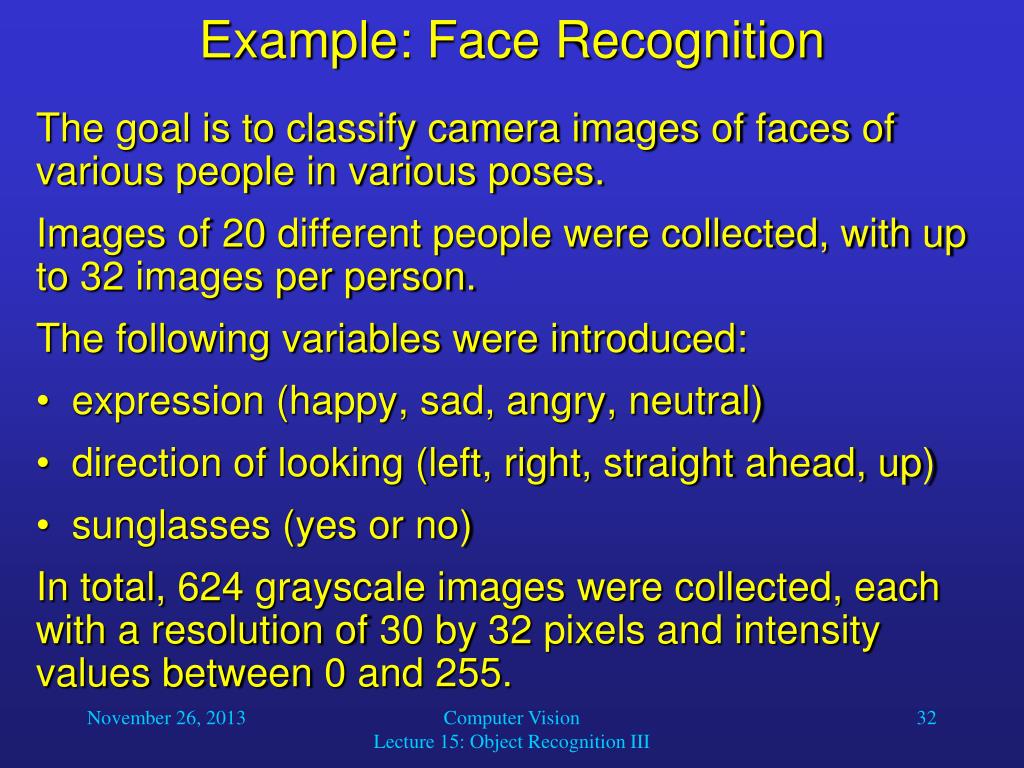 Example: Face Recognition

The goal is to classify camera images of faces of various people in various poses.

Images of 20 different people were collected, with up to 32 images per person.

The following variables were introduced:

• expression (happy, sad, angry, neutral)

• direction of looking (left, right, straight ahead, up)

• sunglasses (yes or no)

In total, 624 grayscale images were collected, each with a resolution of 30 by 32 pixels and intensity values between 0 and 255.

November 26, 2013

Computer Vision
Lecture 15: Object Recognition III

32